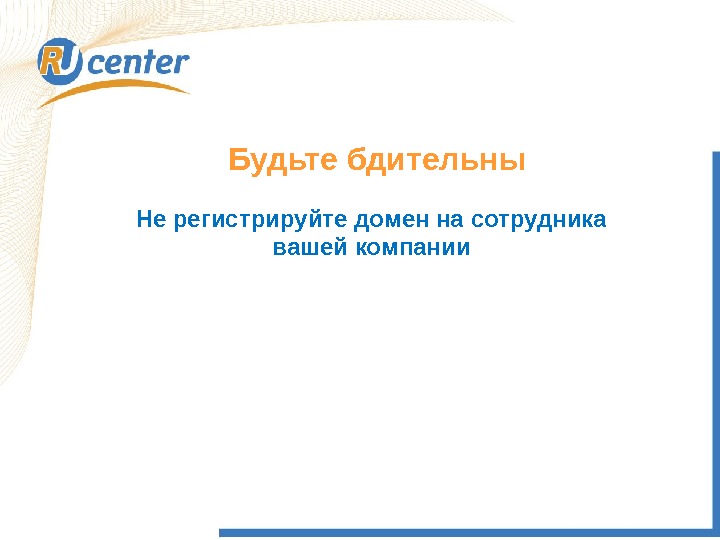 RU center

Будьте бдительны

Не регистрируйте домен на сотрудника вашей компании